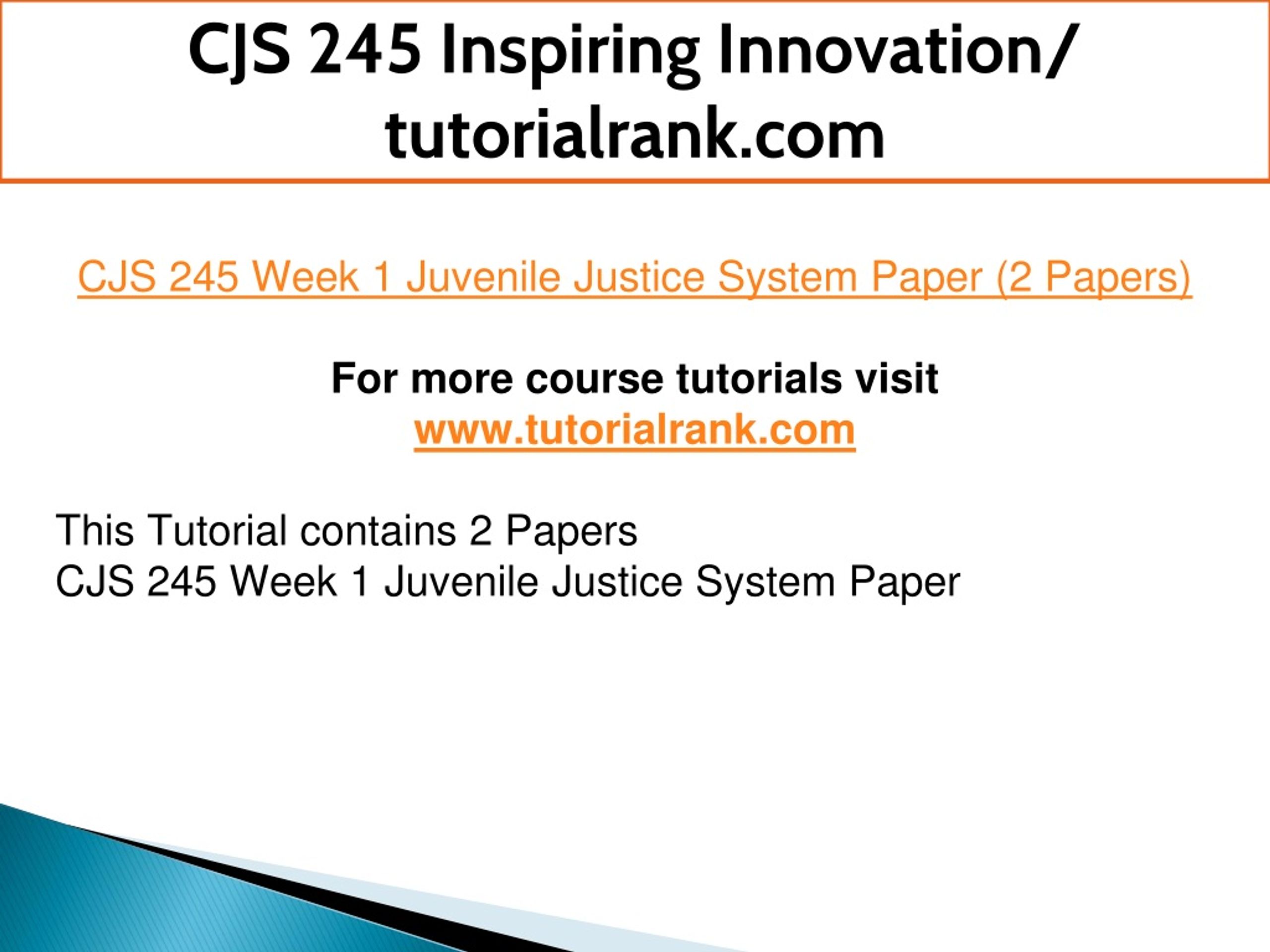 CJS 245 Inspiring Innovation/ tutorialrank.com

CJS 245 Week 1 Juvenile Justice System Paper (2 Papers)

For more course tutorials visit
www.tutorialrank.com

This Tutorial contains 2 Papers
CJS 245 Week 1 Juvenile Justice System Paper